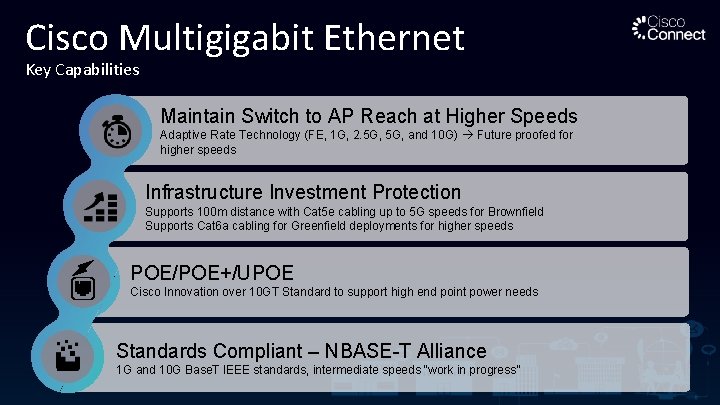 Cisco Multigigabit Ethernet
Key Capabilities

Cisco Connect

Maintain Switch to AP Reach at Higher Speeds
Adaptive Rate Technology (FE, 1G, 2.5G, 5G, and 10G) → Future proofed for higher speeds

Infrastructure Investment Protection
Supports 100m distance with Cat5e cabling up to 5G speeds for Brownfield
Supports Cat6a cabling for Greenfield deployments for higher speeds

POE/POE+/UPOE
Cisco Innovation over 10GT Standard to support high end point power needs

Standards Compliant – NBASE-T Alliance
1G and 10G BaseT IEEE standards, intermediate speeds "work in progress"